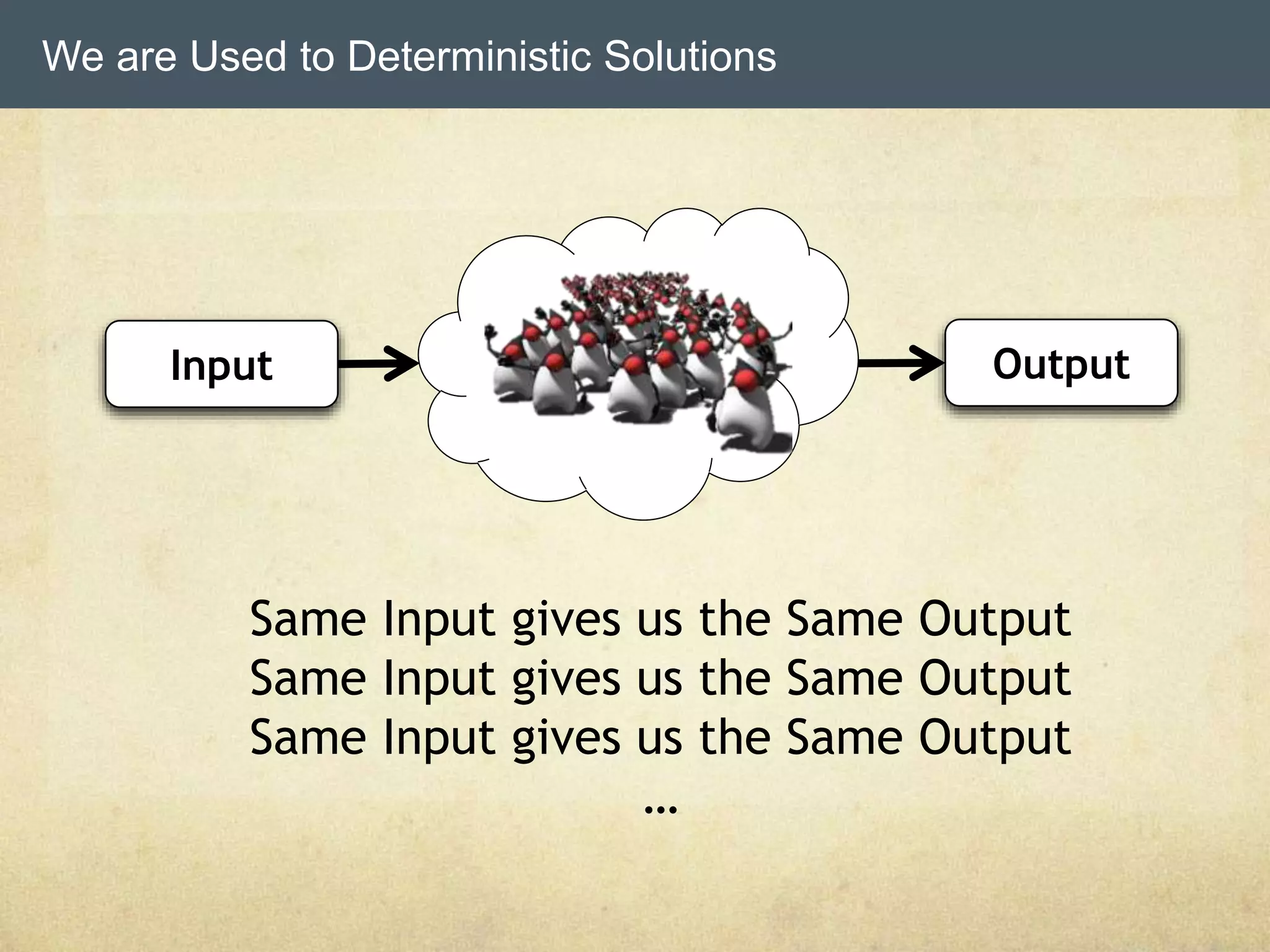 We are Used to Deterministic Solutions

Input

Output

Same Input gives us the Same Output
Same Input gives us the Same Output
Same Input gives us the Same Output
...